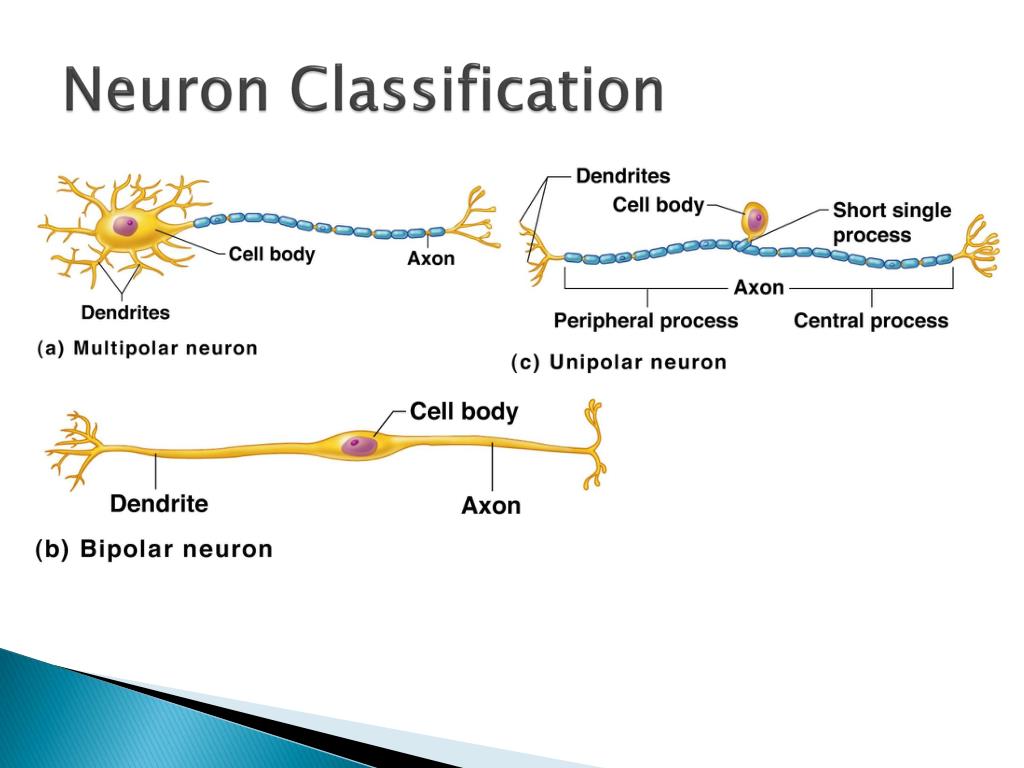 Neuron Classification

Cell body
Axon
Dendrites
(a) Multipolar neuron

Dendrites
Cell body
Short single process
Axon
Peripheral process
Central process
(c) Unipolar neuron

Cell body
Dendrite
Axon
(b) Bipolar neuron